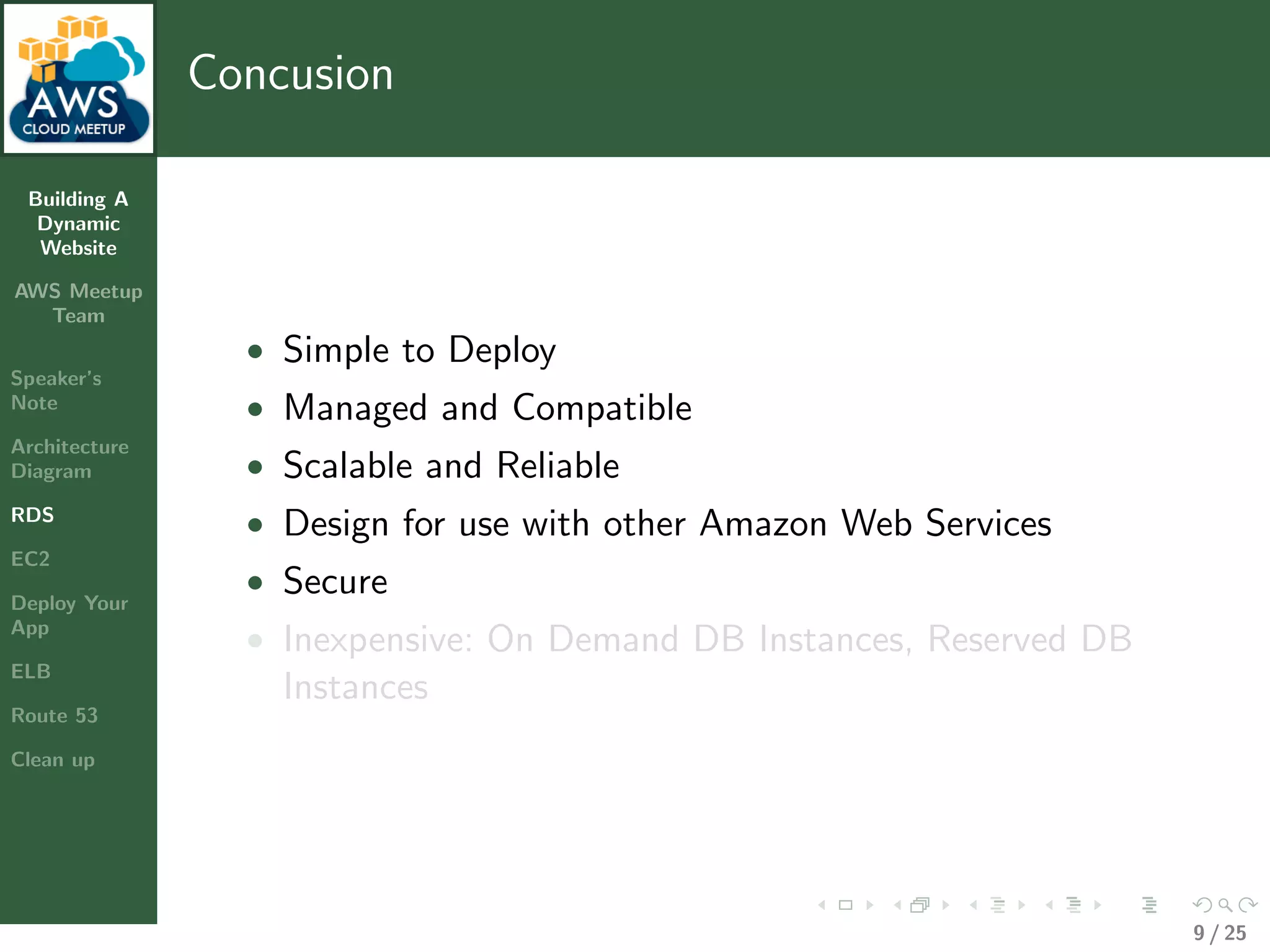 AWS CLOUD MEETUP

Concusion

Building A Dynamic Website

AWS Meetup Team

Speaker's Note

Architecture Diagram

RDS

EC2

Deploy Your App

ELB

Route 53

Clean up

- Simple to Deploy
- Managed and Compatible
- Scalable and Reliable
- Design for use with other Amazon Web Services
- Secure
- Inexpensive: On Demand DB Instances, Reserved DB Instances

9 / 25